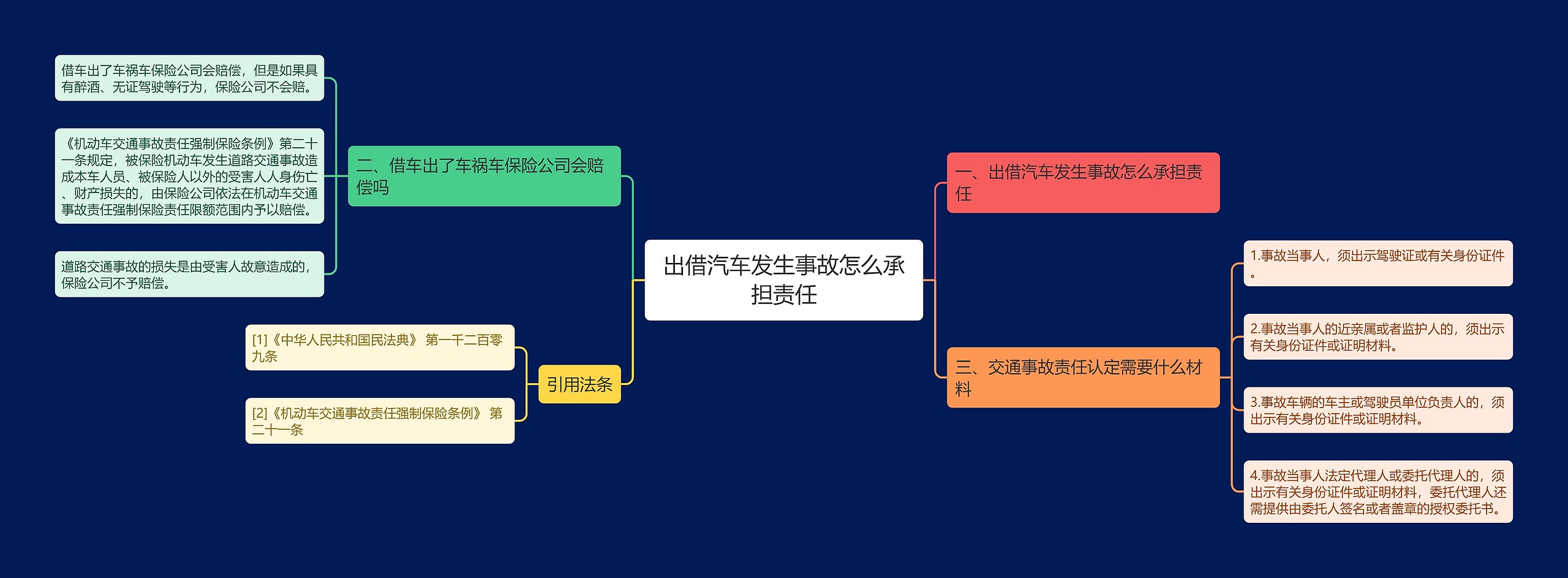 出借汽车发生事故怎么承担责任

一、出借汽车发生事故怎么承担责任

二、借车出了车祸车保险公司会赔偿吗

借车出了车祸车保险公司会赔偿，但是如果具有醉酒、无证驾驶等行为，保险公司不会赔。

《机动车交通事故责任强制保险条例》第二十一条规定，被保险机动车发生道路交通事故造成本车人员、被保险人以外的受害人人身伤亡、财产损失的，由保险公司依法在机动车交通事故责任强制保险责任限额范围内予以赔偿。

道路交通事故的损失是由受害人故意造成的，保险公司不予赔偿。

三、交通事故责任认定需要什么材料

1.事故当事人，须出示驾驶证或有关身份证件。

2.事故当事人的近亲属或者监护人的，须出示有关身份证件或证明材料。

3.事故车辆的车主或驾驶员单位负责人的，须出示有关身份证件或证明材料。

4.事故当事人法定代理人或委托代理人的，须出示有关身份证件或证明材料，委托代理人还需提供由委托人签名或者盖章的授权委托书。

引用法条

[1]《中华人民共和国民法典》 第一千二百零九条

[2]《机动车交通事故责任强制保险条例》 第二十一条